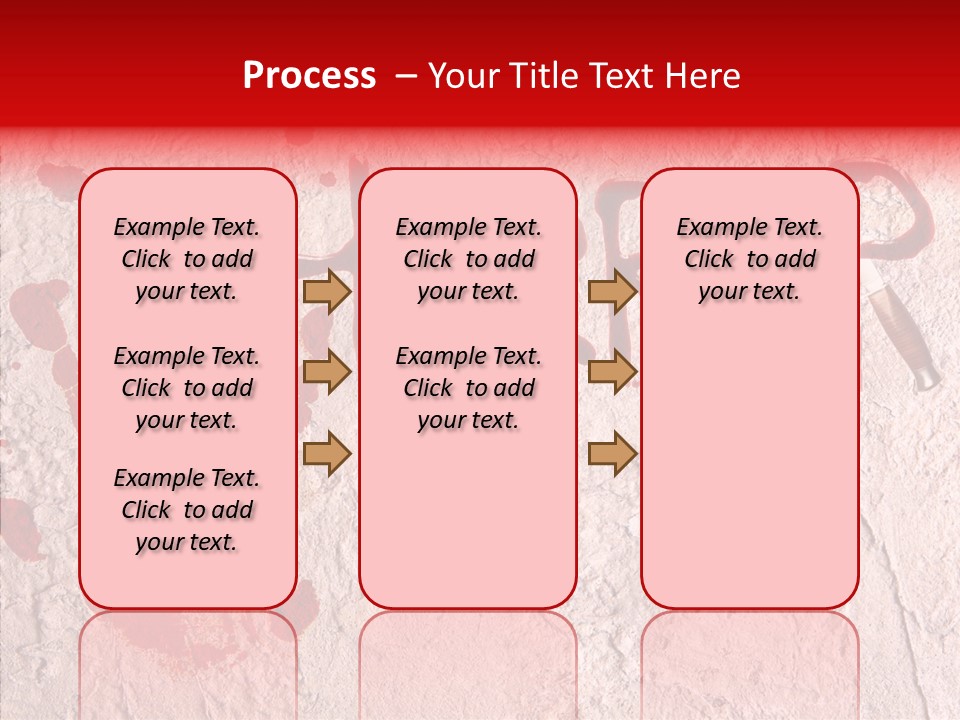 Process – Your Title Text Here

Example Text. Click to add your text.

Example Text. Click to add your text.

Example Text. Click to add your text.

Example Text. Click to add your text.

Example Text. Click to add your text.

Example Text. Click to add your text.